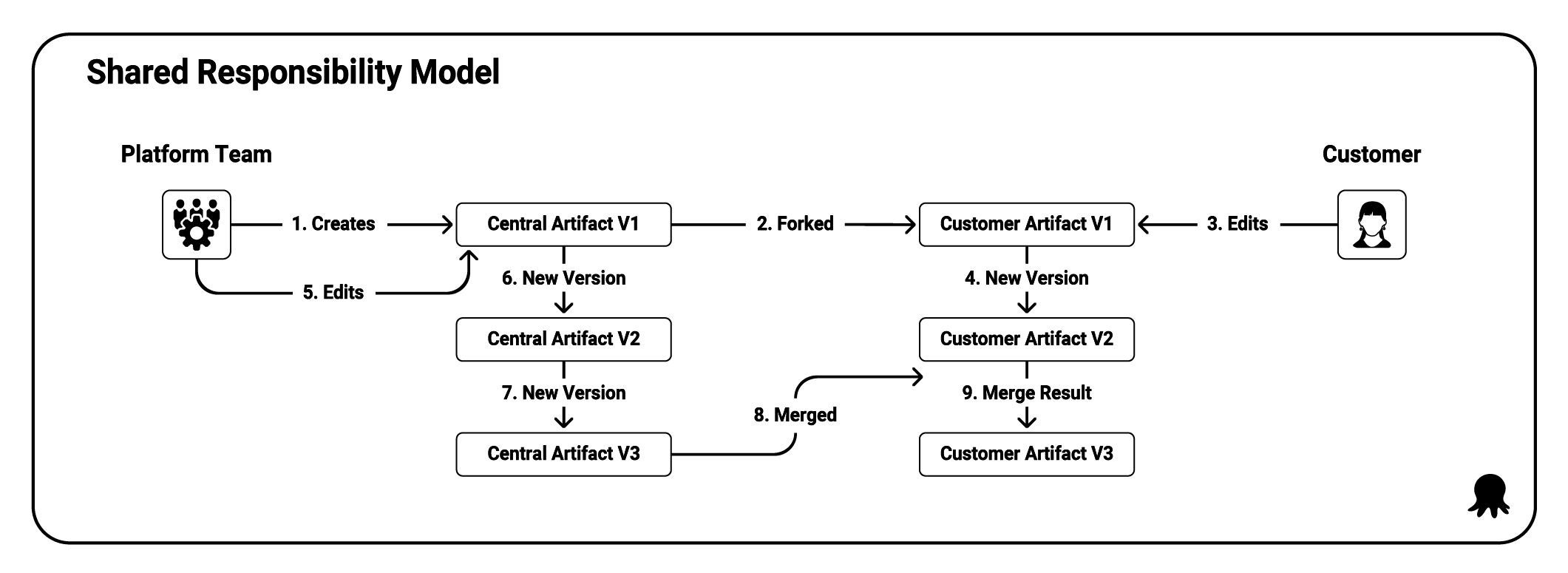 Shared Responsibility Model

Platform Team

Customer

1. Creates

Central Artifact V1

2. Forked

Customer Artifact V1

3. Edits

5. Edits

6. New Version

4. New Version

Central Artifact V2

Customer Artifact V2

7. New Version

8. Merged

9. Merge Result

Central Artifact V3

Customer Artifact V3